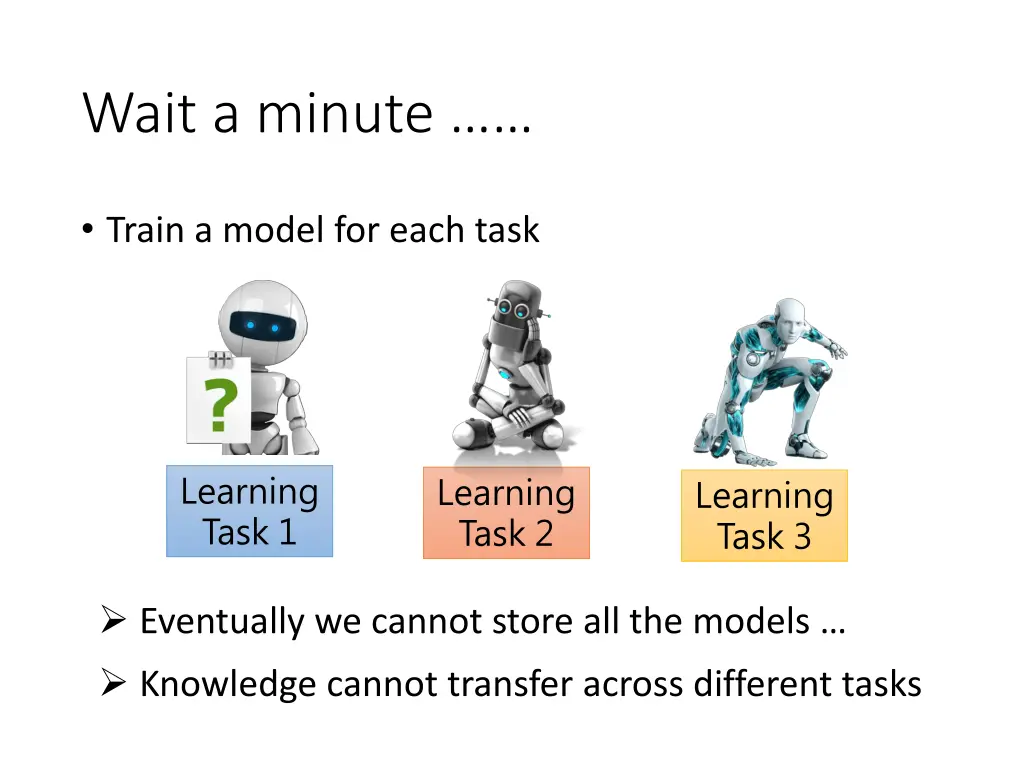 Wait a minute ……

• Train a model for each task

?

Learning Task 1

Learning Task 2

Learning Task 3

➢ Eventually we cannot store all the models …

➢ Knowledge cannot transfer across different tasks